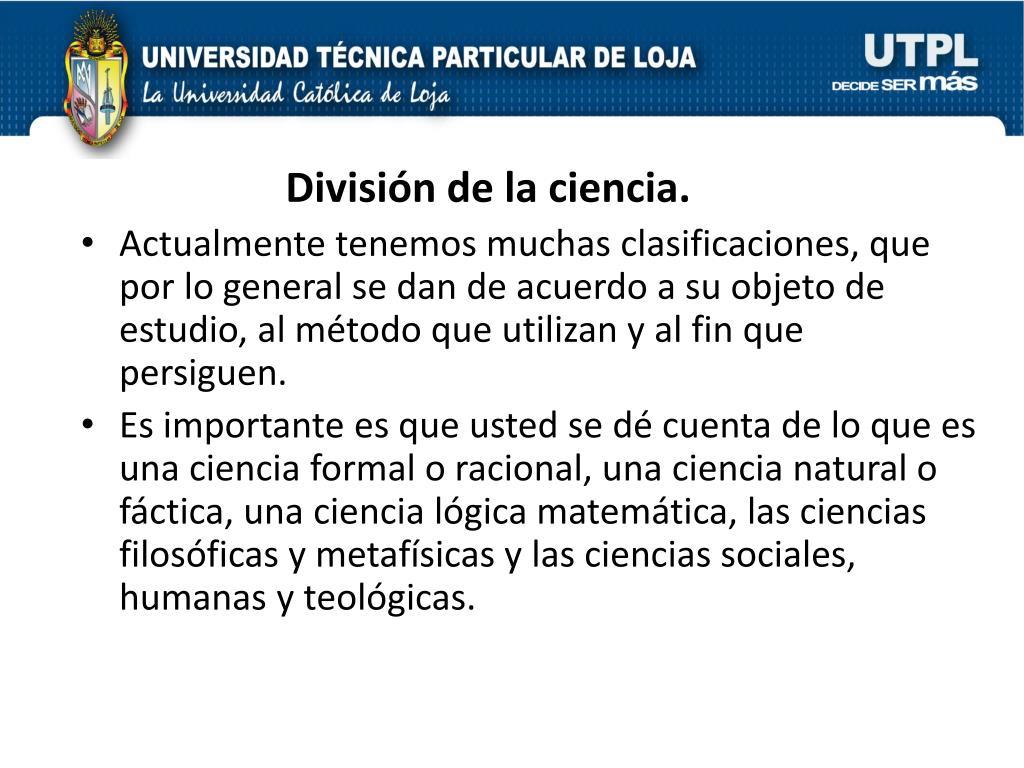 UNIVERSIDAD TÉCNICA PARTICULAR DE LOJA
La Universidad Católica de Loja

UTPL
DECIDE SER más

División de la ciencia.

• Actualmente tenemos muchas clasificaciones, que por lo general se dan de acuerdo a su objeto de estudio, al método que utilizan y al fin que persiguen.

• Es importante es que usted se dé cuenta de lo que es una ciencia formal o racional, una ciencia natural o fáctica, una ciencia lógica matemática, las ciencias filosóficas y metafísicas y las ciencias sociales, humanas y teológicas.